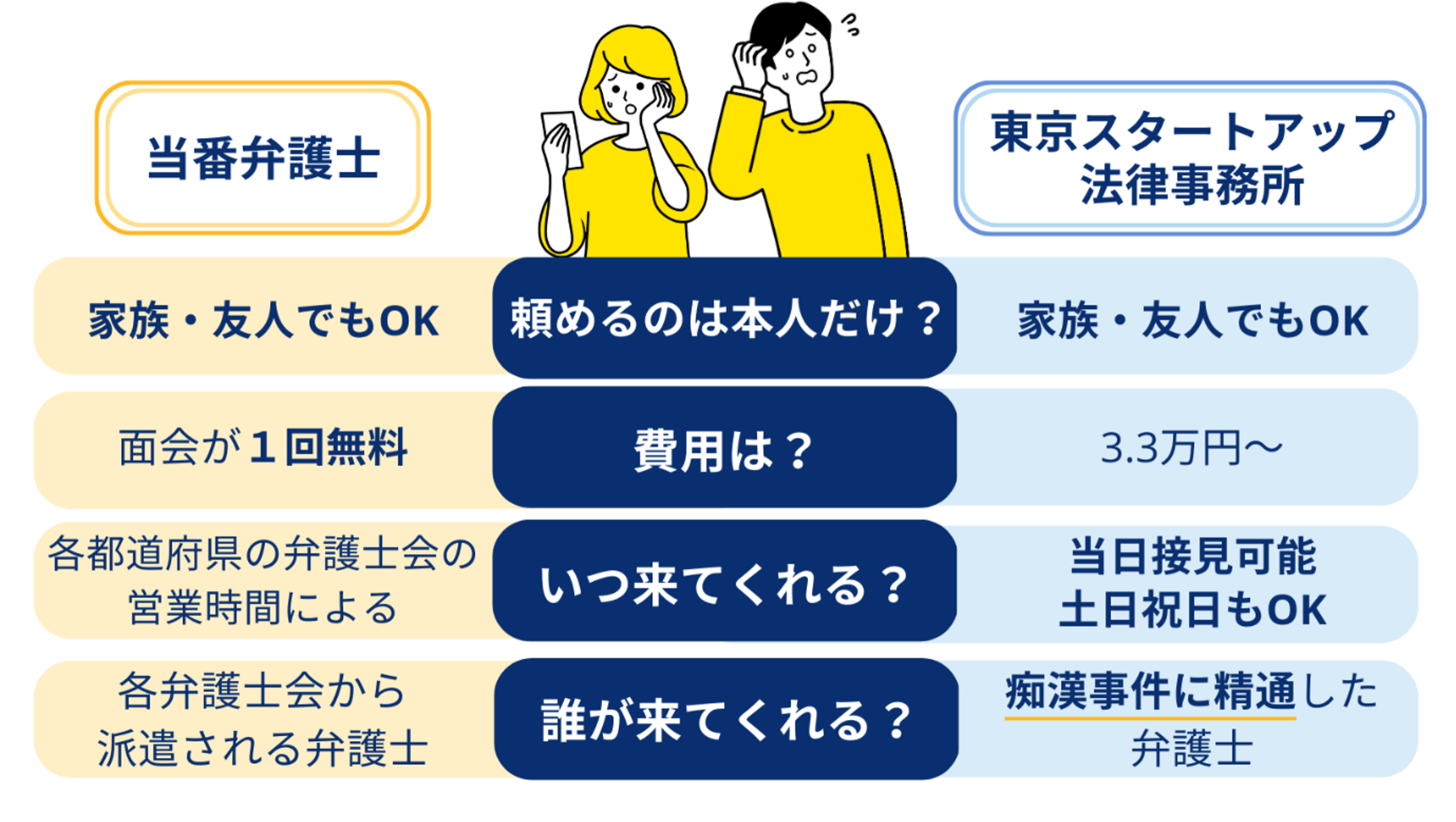 | 当番弁護士 | | 東京スタートアップ法律事務所 |
|---|---|---|
| 家族・友人でもOK | 頼めるのは本人だけ？ | 家族・友人でもOK |
| 面会が１回無料 | 費用は？ | 3.3万円～ |
| 各都道府県の弁護士会の営業時間による | いつ来てくれる？ | 当日接見可能 土日祝日もOK |
| 各弁護士会から派遣される弁護士 | 誰が来てくれる？ | 痴漢事件に精通した弁護士 |